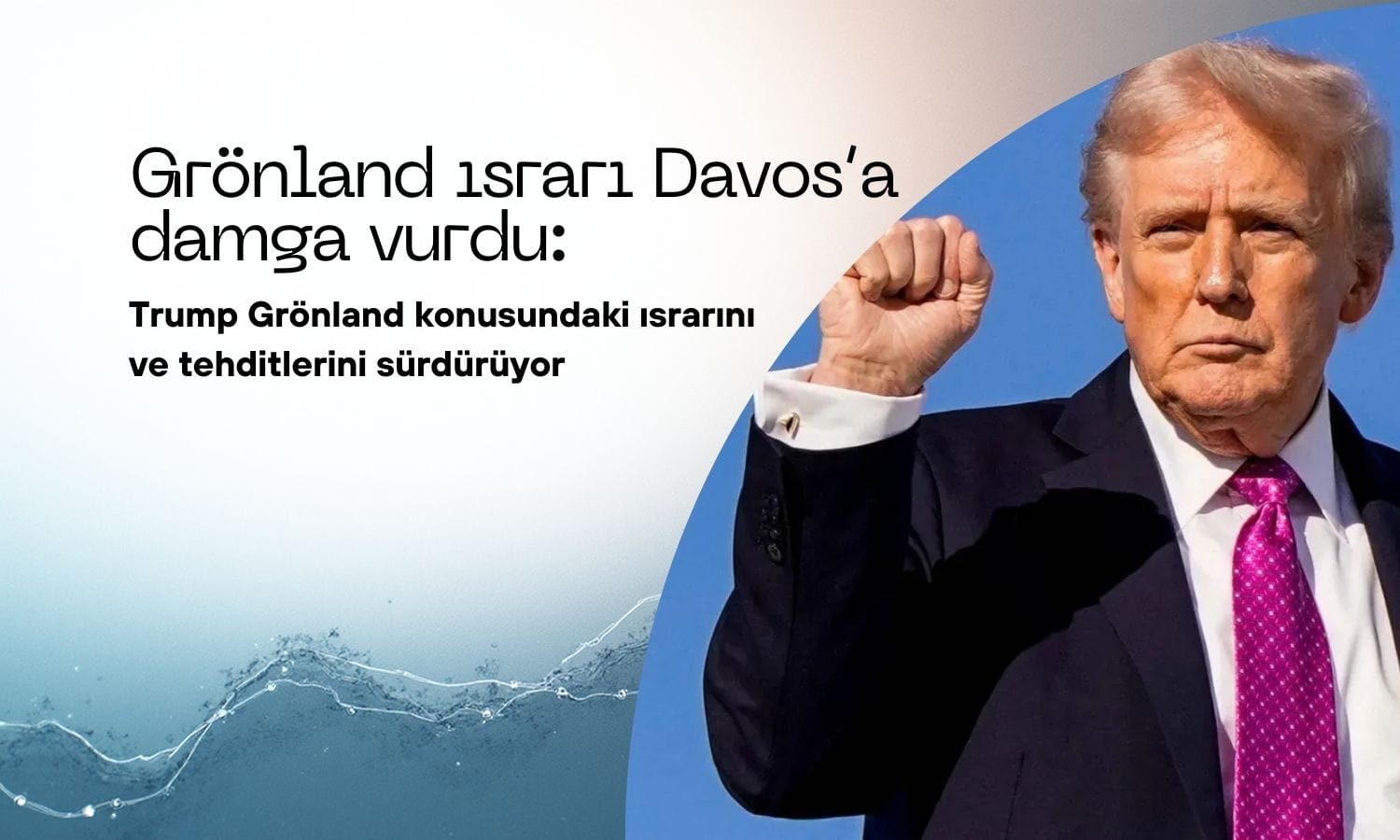 Grönland ısrarı Davos'a damga vurdu:

Trump Grönland konusundaki ısrarını ve tehditlerini sürdürüyor